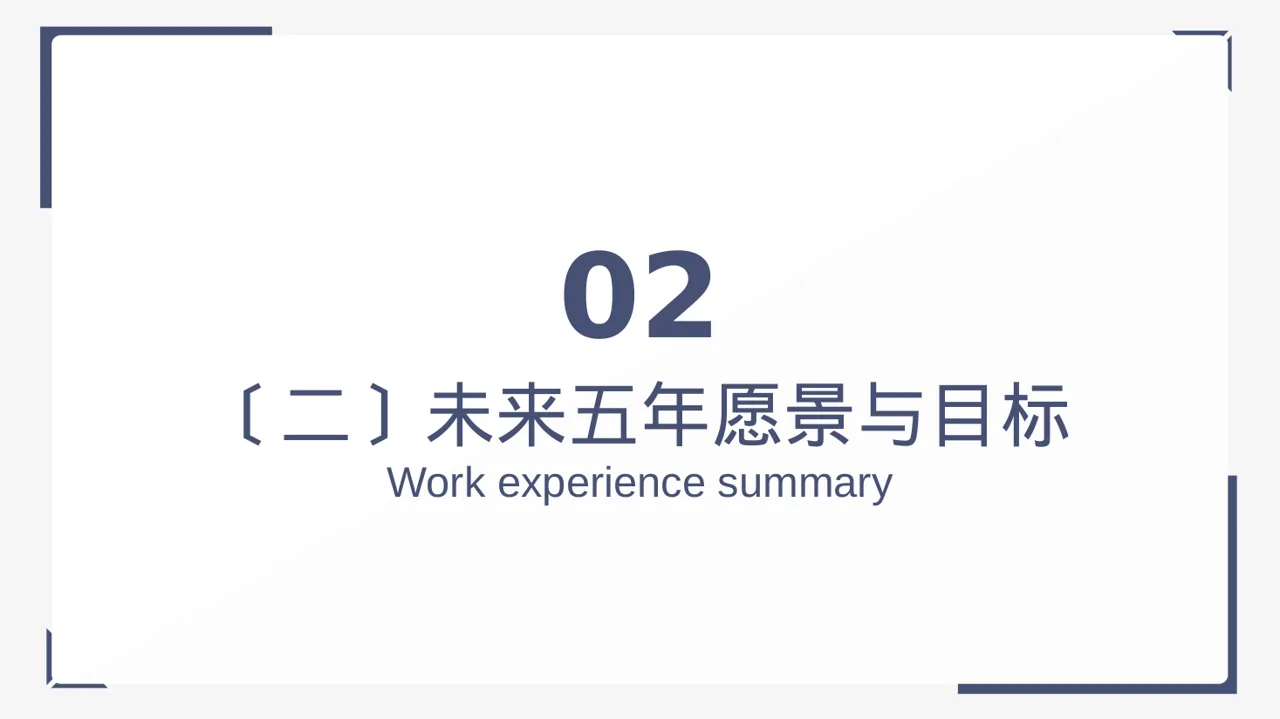 02

〔二〕未来五年愿景与目标

Work experience summary